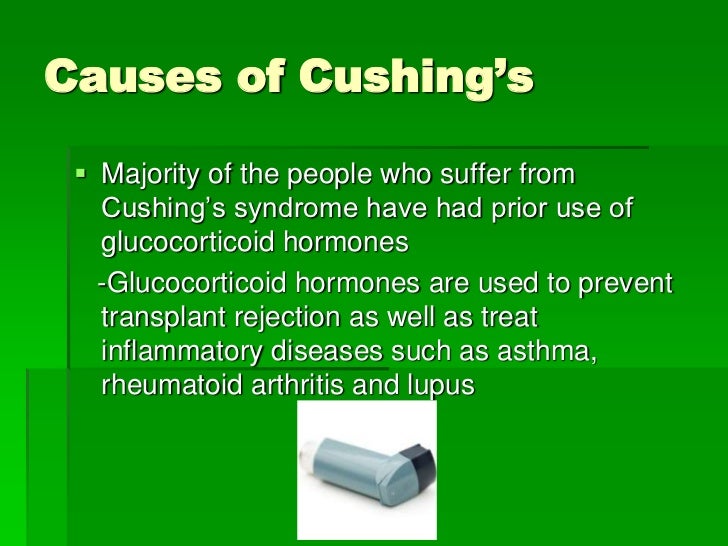 Causes of Cushing’s

▪ Majority of the people who suffer from Cushing’s syndrome have had prior use of glucocorticoid hormones

-Glucocorticoid hormones are used to prevent transplant rejection as well as treat inflammatory diseases such as asthma, rheumatoid arthritis and lupus